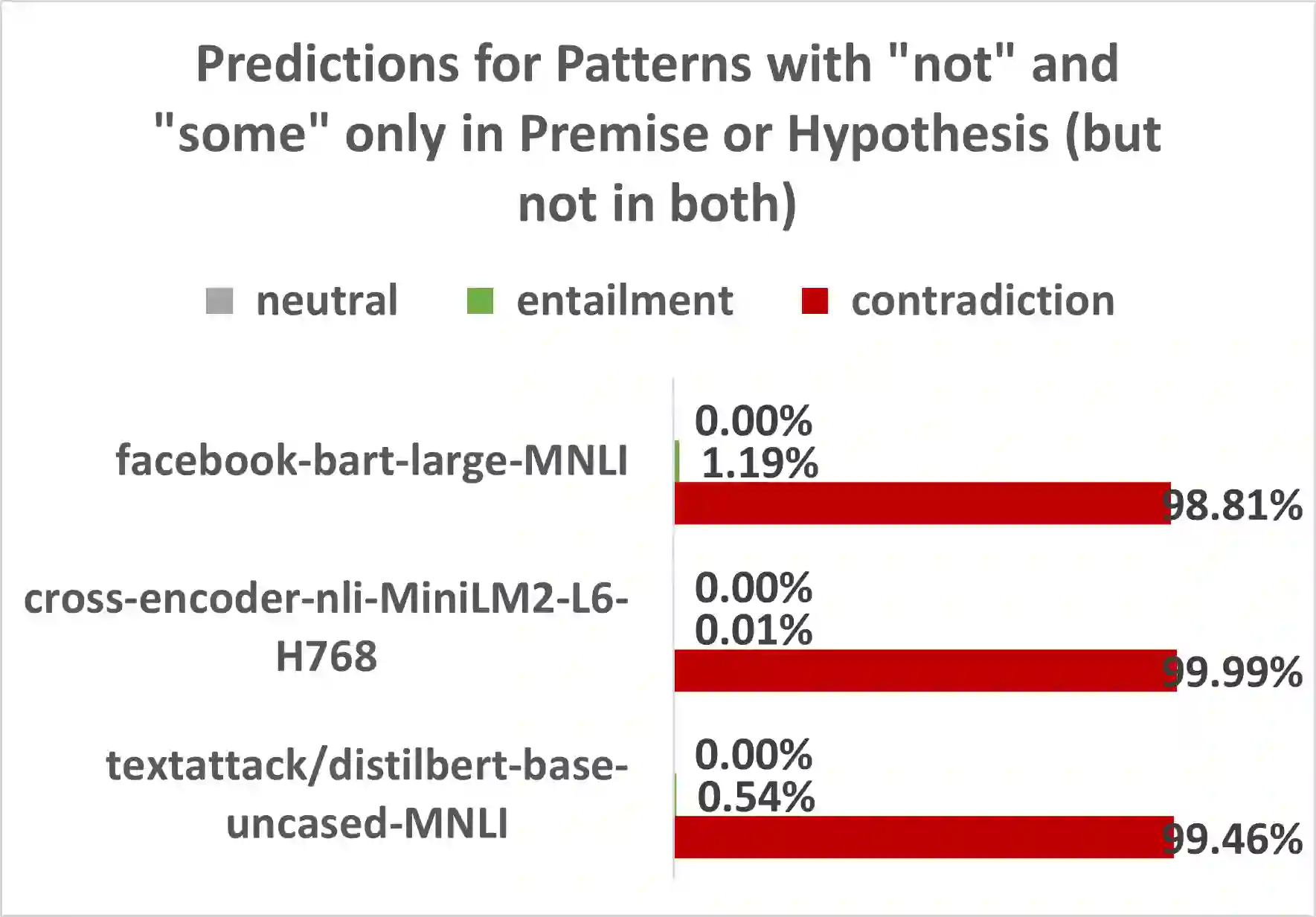 Predictions for Patterns with "not" and "some" only in Premise or Hypothesis (but not in both)

neutral entailment contradiction

facebook-bart-large-MNLI
0.00%
1.19%
98.81%

cross-encoder-nli-MiniLM2-L6-H768
0.00%
0.01%
99.99%

textattack/distilbert-base-uncased-MNLI
0.00%
0.54%
99.46%